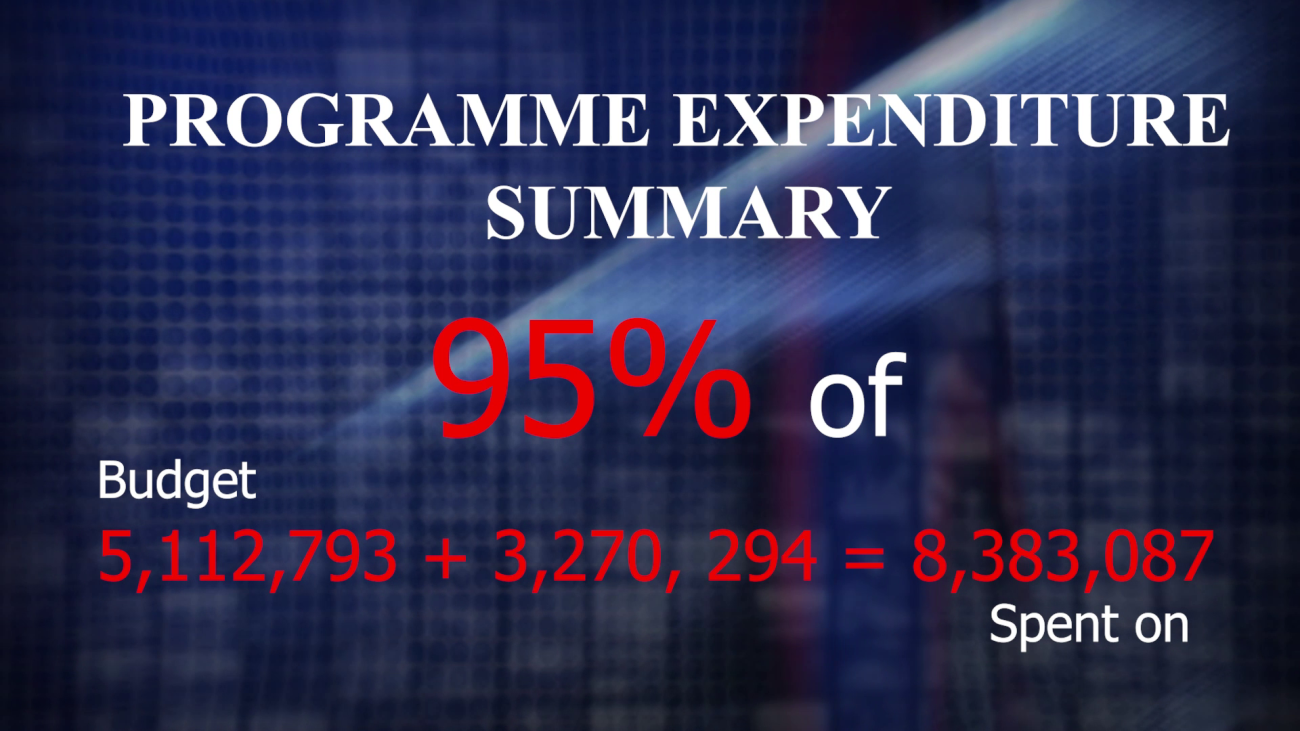 PROGRAMME EXPENDITURE SUMMARY

95% of

Budget

5,112,793 + 3,270, 294 = 8,383,087

Spent on